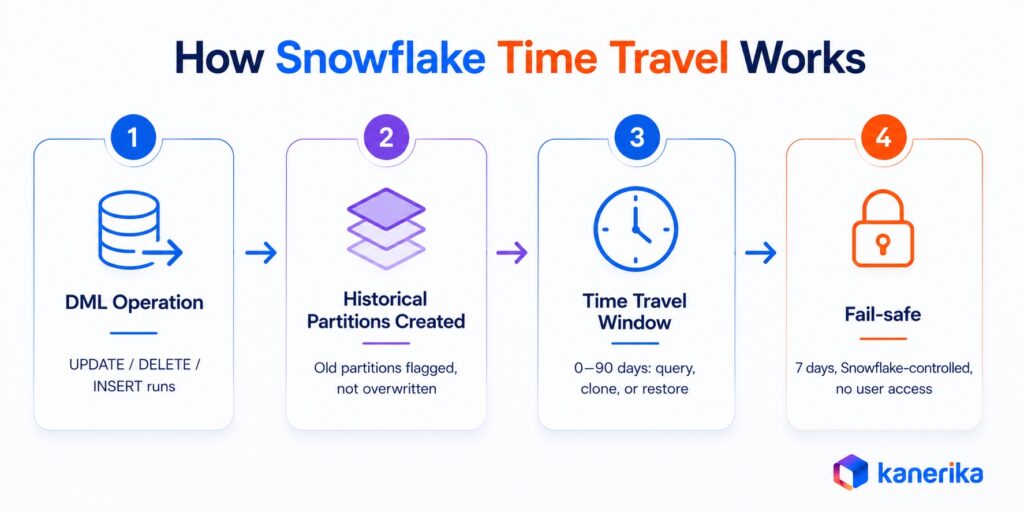 How Snowflake Time Travel Works

1

DML Operation

UPDATE / DELETE / INSERT runs

2

Historical Partitions Created

Old partitions flagged, not overwritten

3

Time Travel Window

0–90 days: query, clone, or restore

4

Fail-safe

7 days, Snowflake-controlled, no user access

kanerika